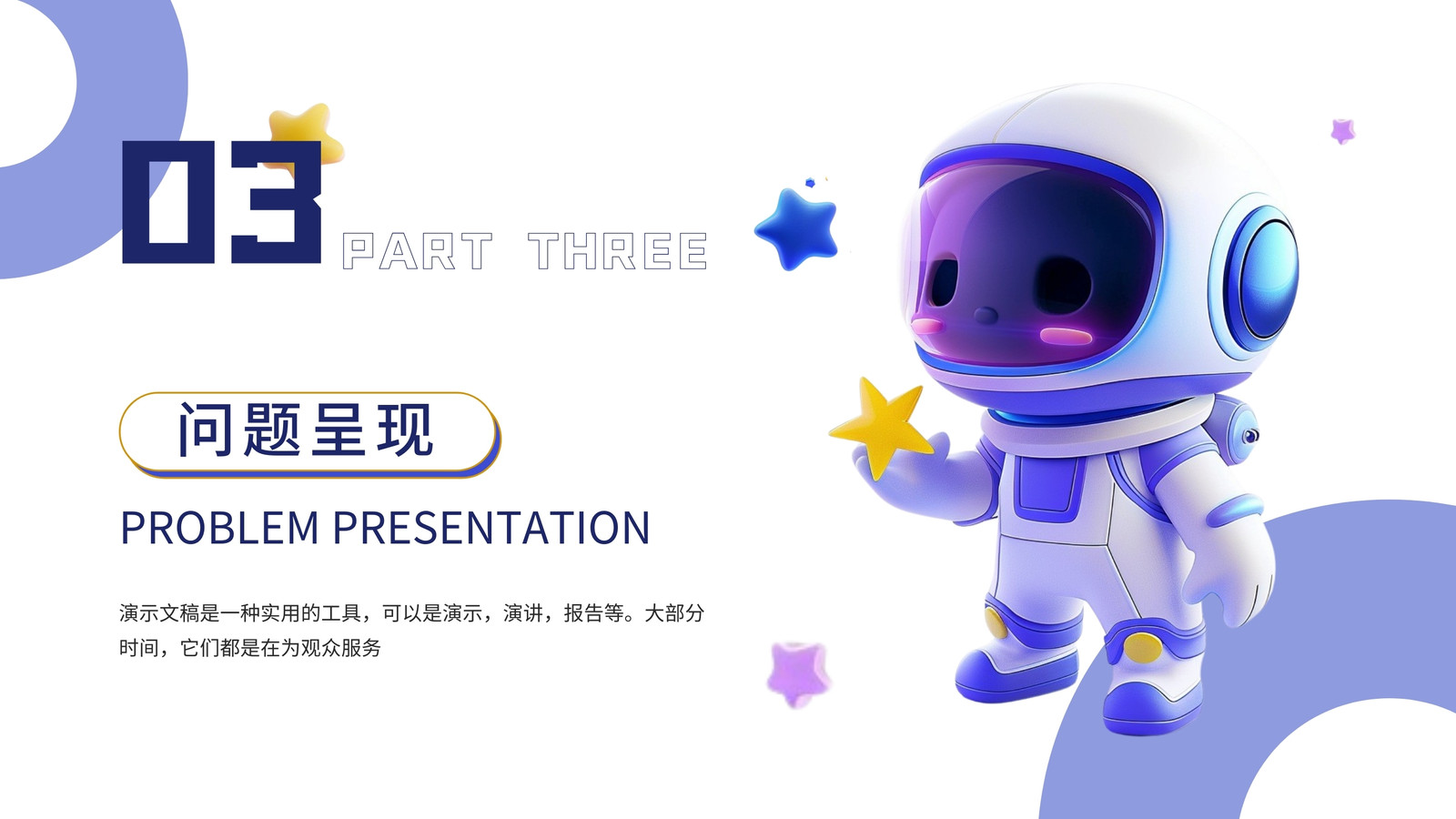 03 PART THREE

问题呈现

PROBLEM PRESENTATION

演示文稿是一种实用的工具，可以是演示，演讲，报告等。大部分时间，它们都是在为观众服务